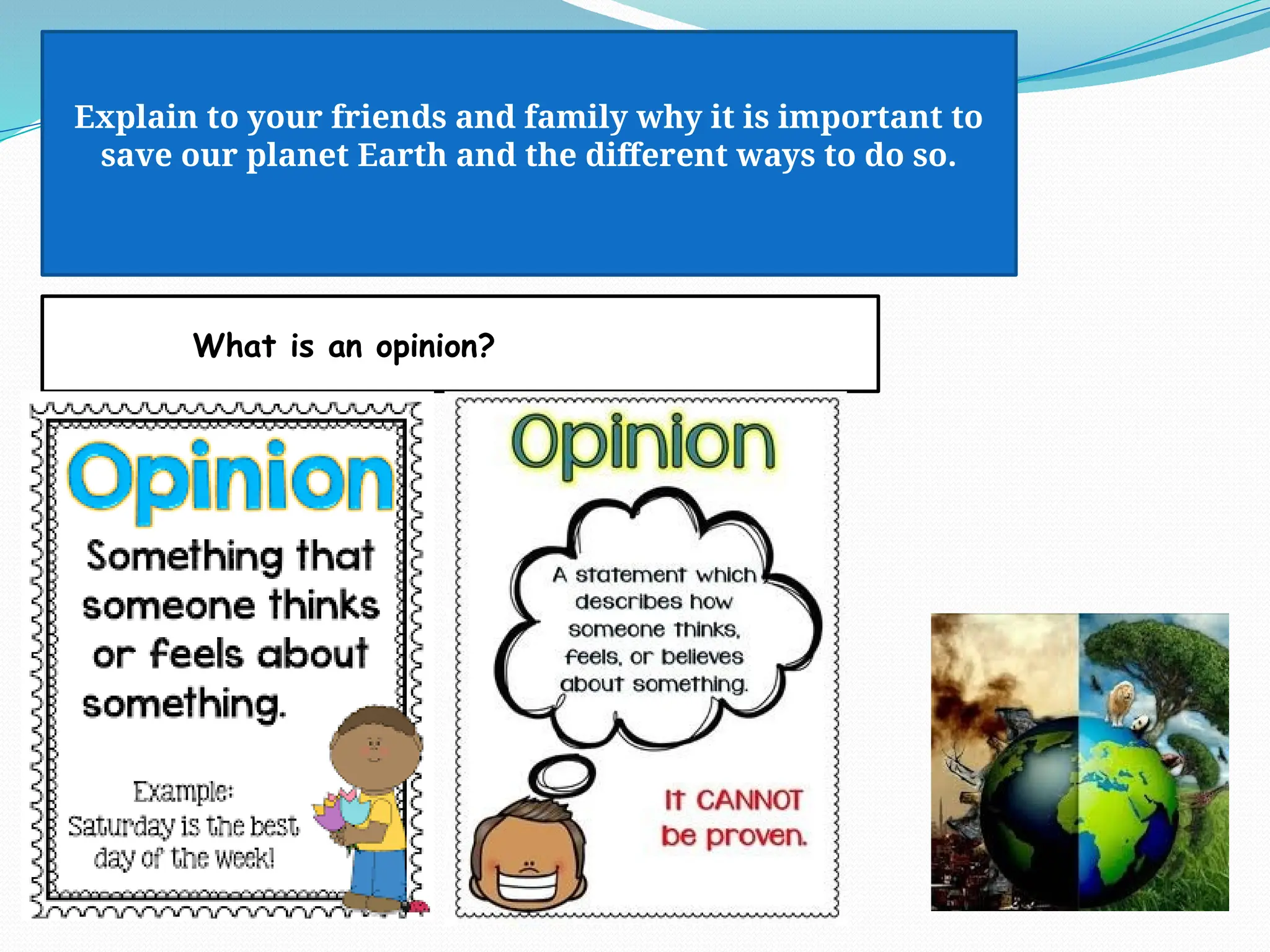 Explain to your friends and family why it is important to save our planet Earth and the different ways to do so.

What is an opinion?

Opinion

Something that someone thinks or feels about something.

Example:
Saturday is the best day of the week!

Opinion

A statement which describes how someone thinks, feels, or believes about something.

It CANNOT be proven.